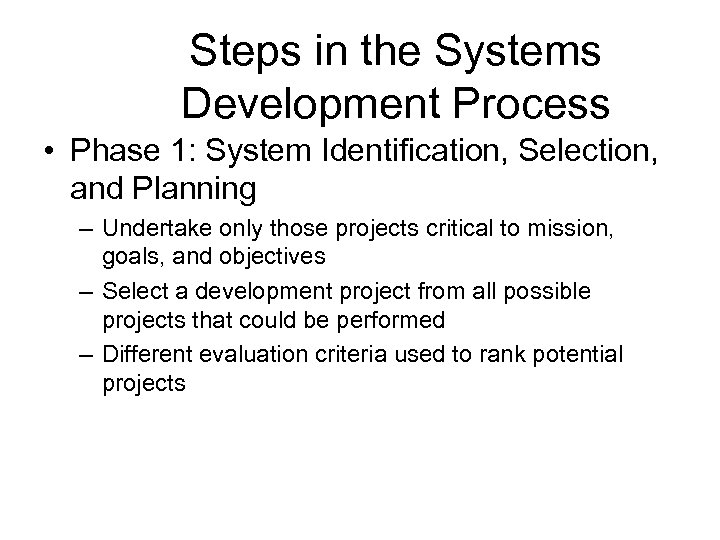 Steps in the Systems Development Process

• Phase 1: System Identification, Selection, and Planning
– Undertake only those projects critical to mission, goals, and objectives
– Select a development project from all possible projects that could be performed
– Different evaluation criteria used to rank potential projects